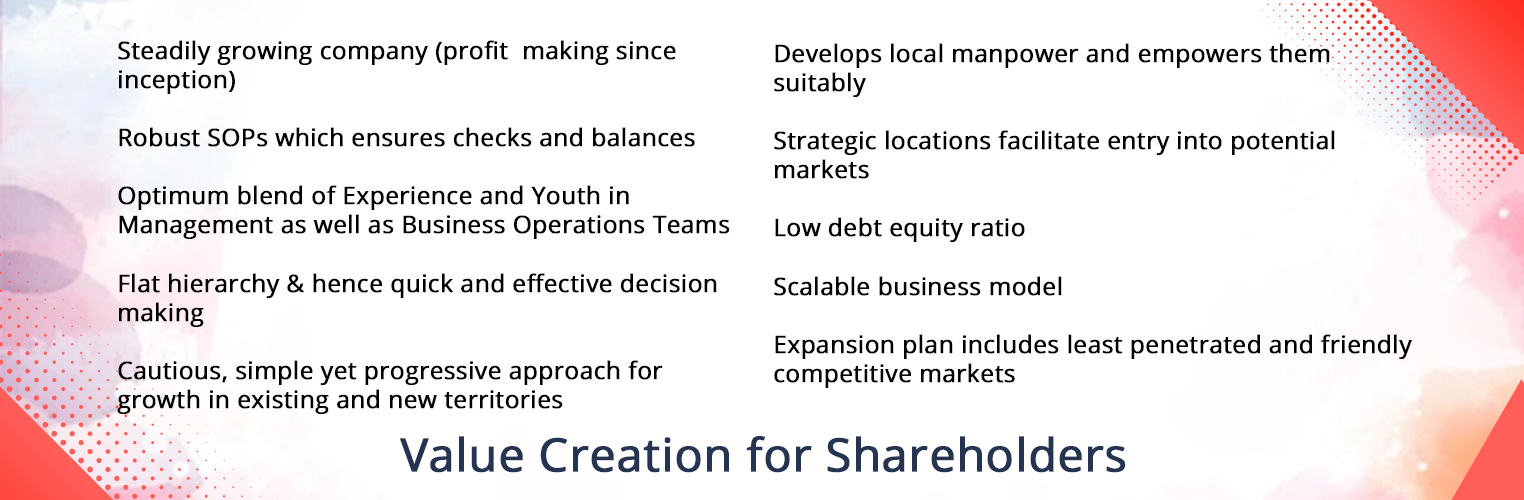 Steadily growing company (profit  making since inception)

Robust SOPs which ensures checks and balances

Optimum blend of Experience and Youth in Management as well as Business Operations Teams

Flat hierarchy & hence quick and effective decision making

Cautious, simple yet progressive approach for growth in existing and new territories

Develops local manpower and empowers them suitably

Strategic locations facilitate entry into potential markets

Low debt equity ratio

Scalable business model

Expansion plan includes least penetrated and friendly competitive markets

Value Creation for Shareholders